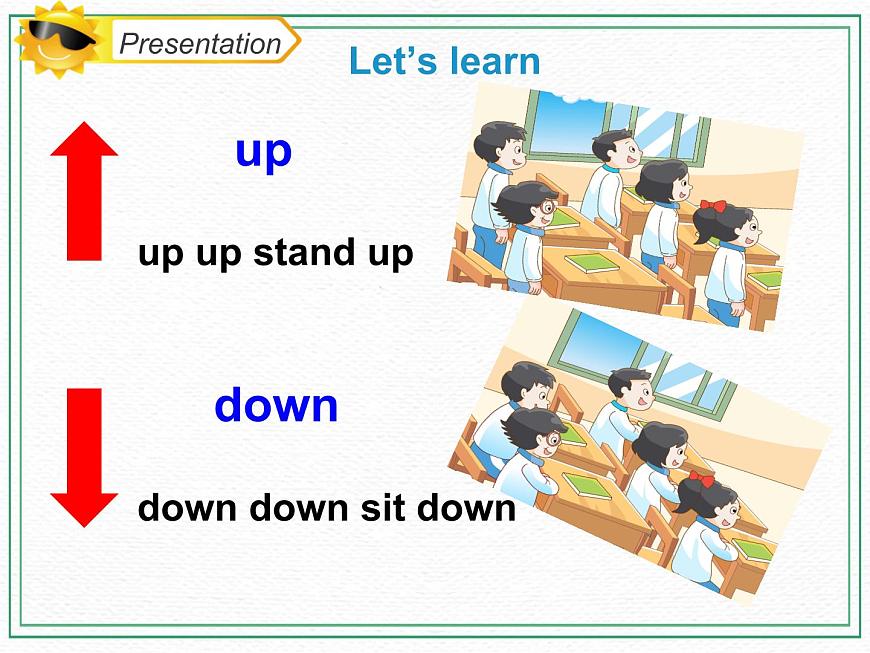 Presentation

Let's learn

up

up up stand up

down

down down sit down